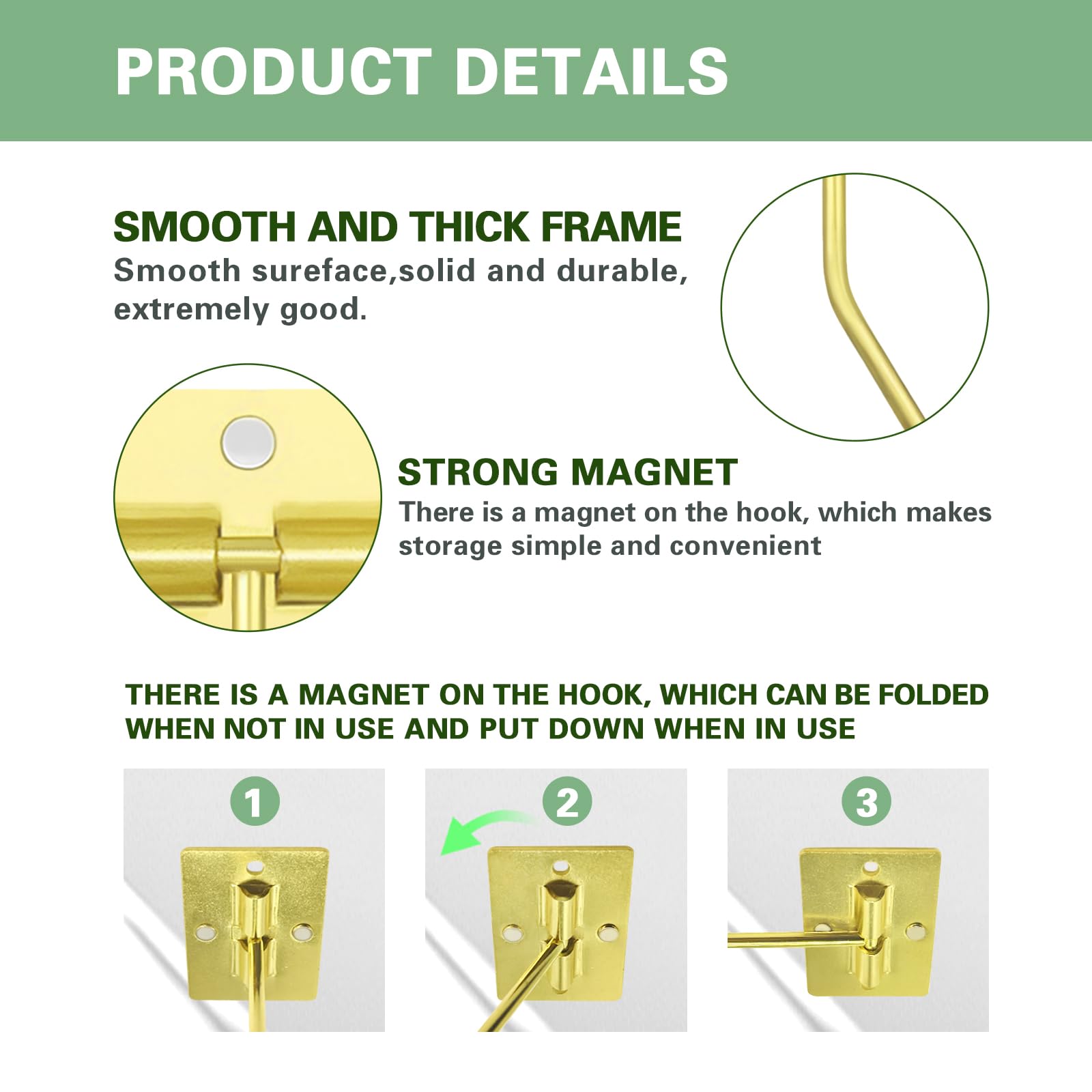 PRODUCT DETAILS

SMOOTH AND THICK FRAME
Smooth sureface,solid and durable, extremely good.

STRONG MAGNET
There is a magnet on the hook, which makes storage simple and convenient

THERE IS A MAGNET ON THE HOOK, WHICH CAN BE FOLDED WHEN NOT IN USE AND PUT DOWN WHEN IN USE

1

2

3